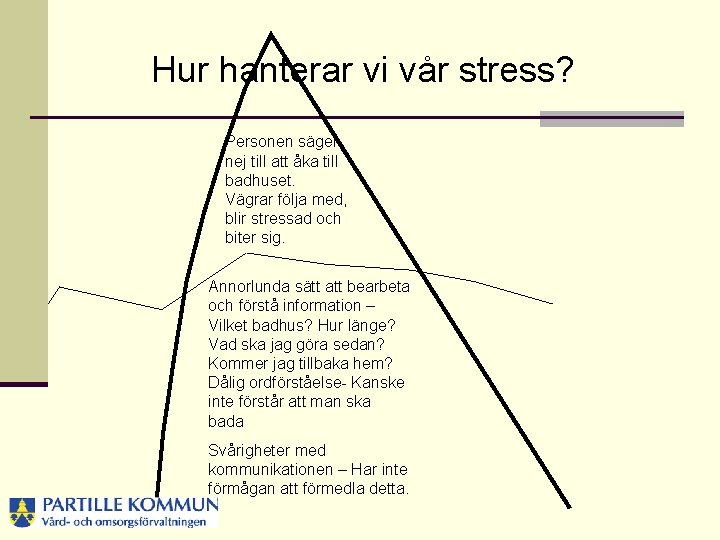 Hur hanterar vi vår stress?

Personen säger nej till att åka till badhuset. Vägrar följa med, blir stressad och biter sig.

Annorlunda sätt att bearbeta och förstå information – Vilket badhus? Hur länge? Vad ska jag göra sedan? Kommer jag tillbaka hem? Dålig ordförståelse- Kanske inte förstår att man ska bada

Svårigheter med kommunikationen – Har inte förmågan att förmedla detta.

PARTILLE KOMMUN
Vård- och omsorgsförvaltningen